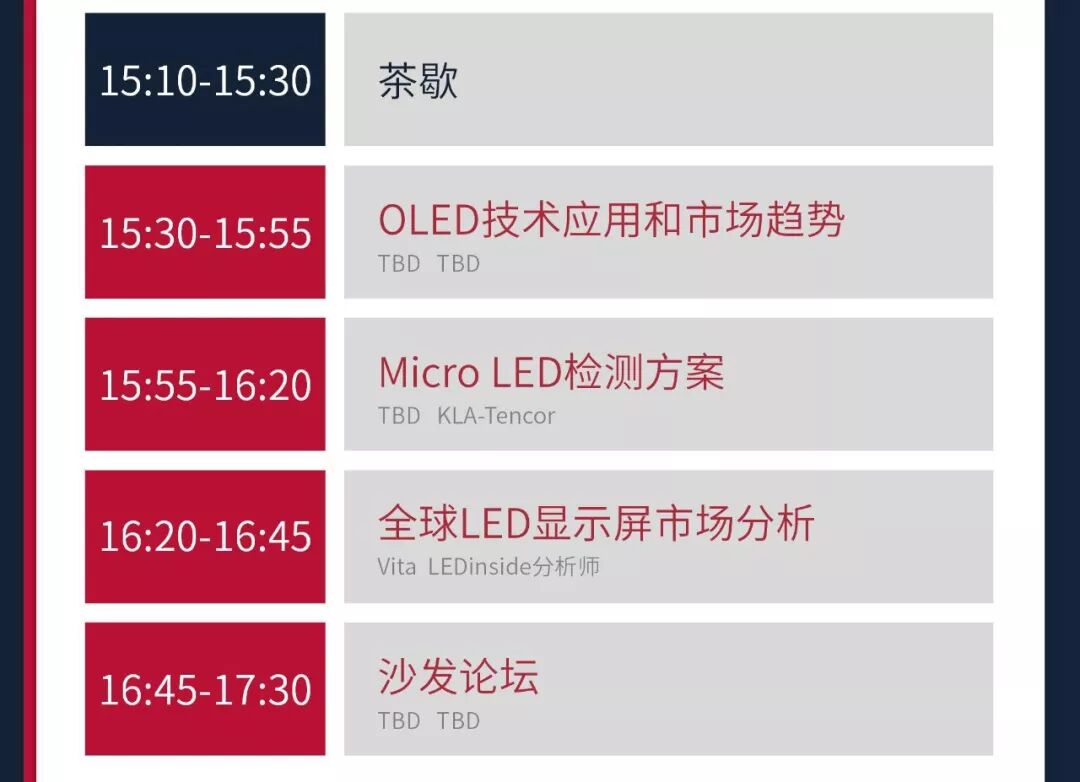 15:10-15:30

茶歇

15:30-15:55

OLED技术应用和市场趋势

TBD TBD

15:55-16:20

Micro LED检测方案

TBD KLA-Tencor

16:20-16:45

全球LED显示屏市场分析

Vita LEDinside分析师

16:45-17:30

沙发论坛

TBD TBD